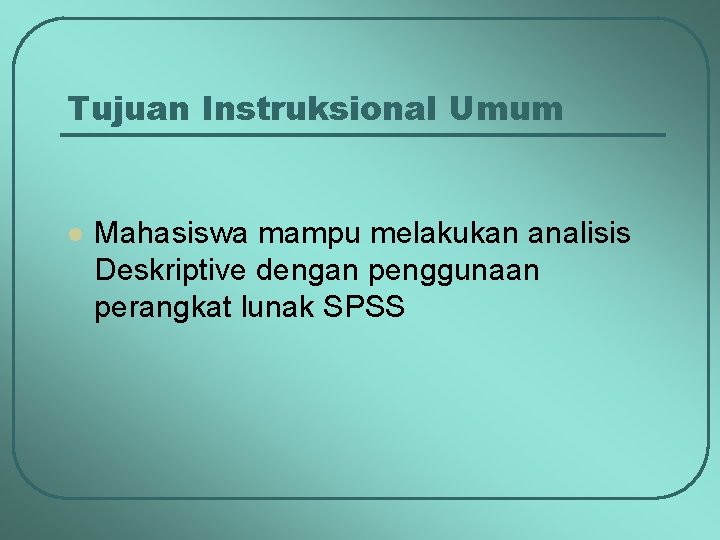 Tujuan Instruksional Umum

Mahasiswa mampu melakukan analisis Deskriptive dengan penggunaan perangkat lunak SPSS